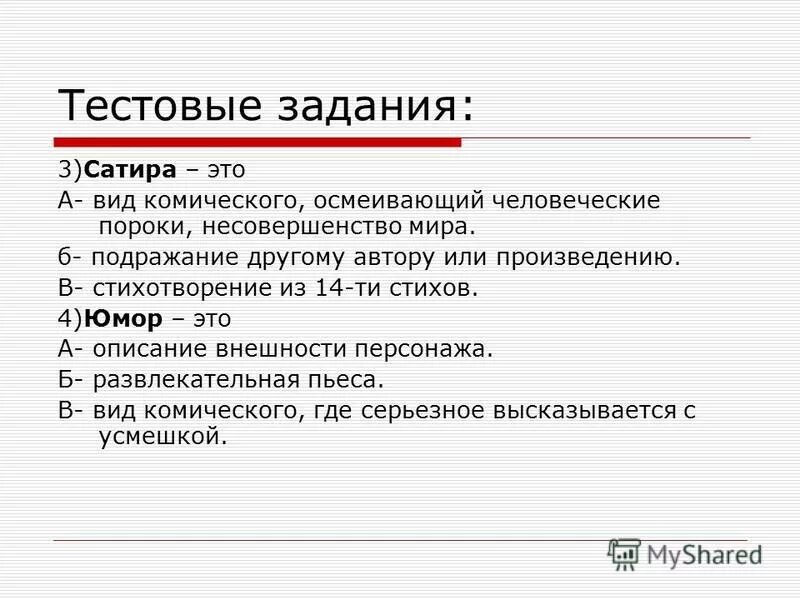 Тестовые задания:

3)Сатира – это

А- вид комического, осмеивающий человеческие пороки, несовершенство мира.

б- подражание другому автору или произведению.

В- стихотворение из 14-ти стихов.

4)Юмор – это

А- описание внешности персонажа.

Б- развлекательная пьеса.

В- вид комического, где серьезное высказывается с усмешкой.

MyShared